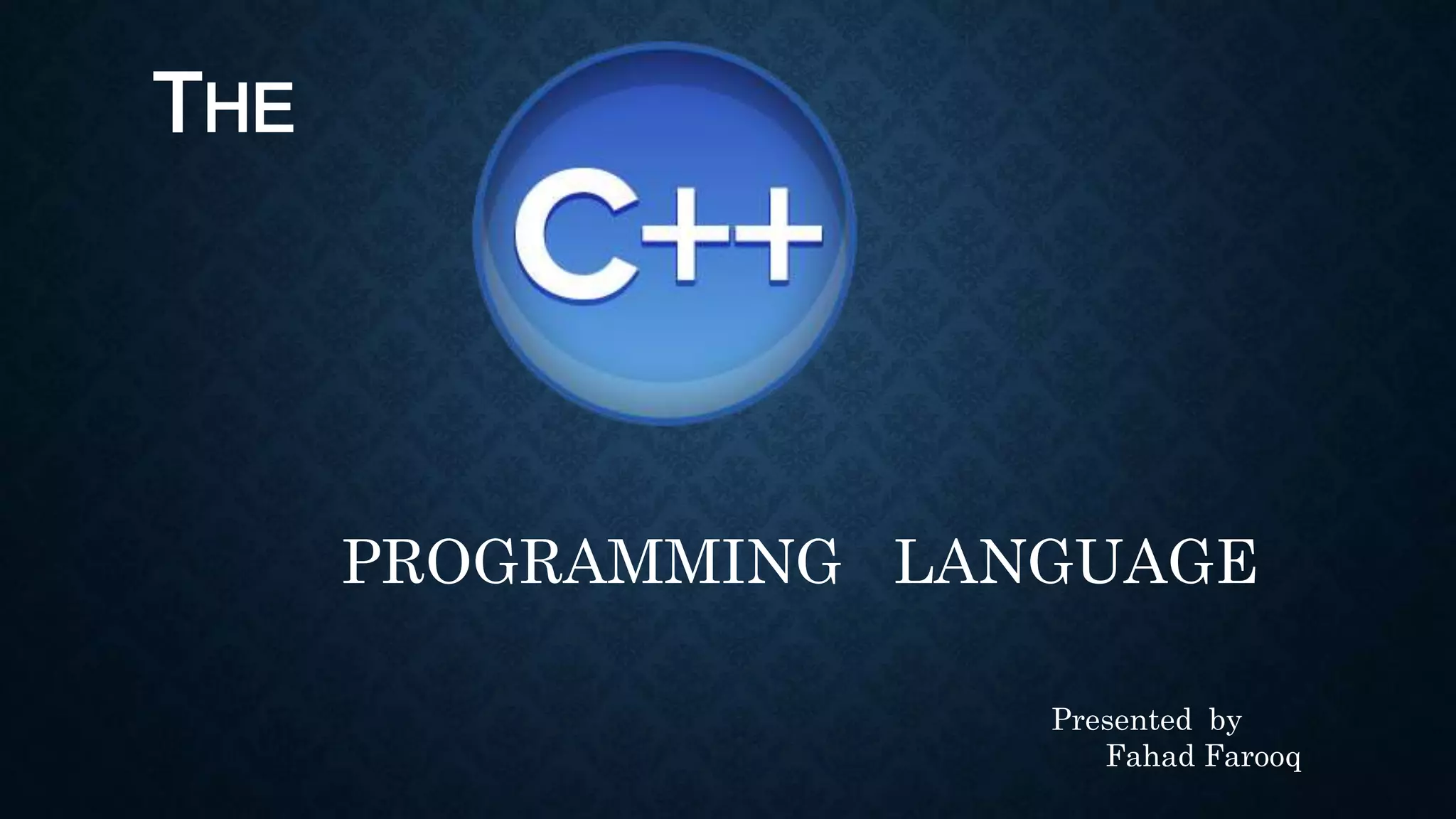 THE

C++

PROGRAMMING LANGUAGE

Presented by
Fahad Farooq